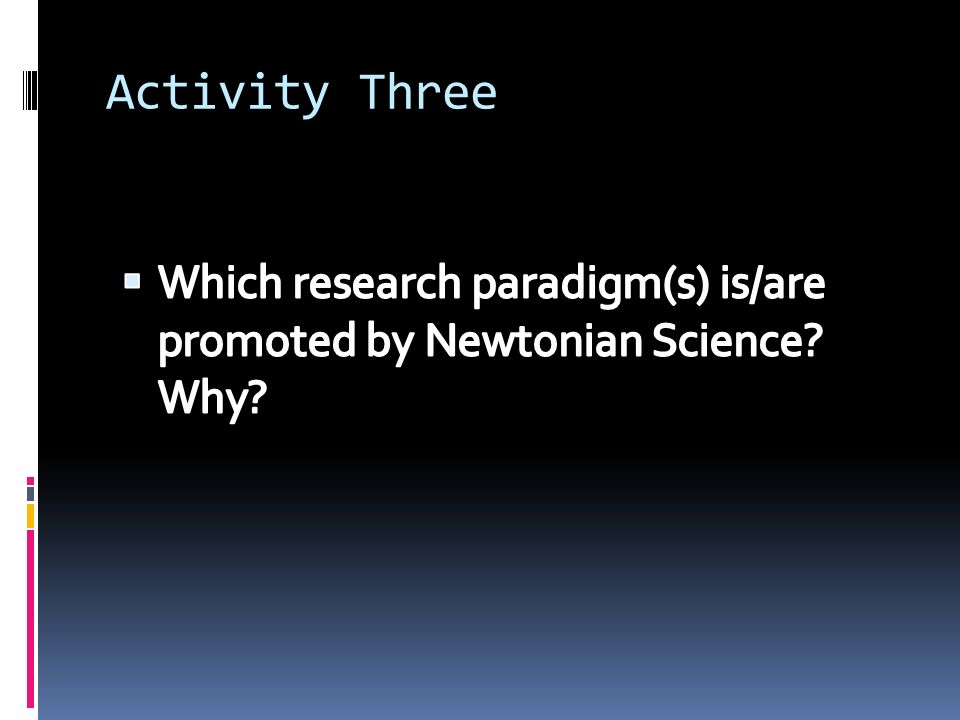 Activity Three

Which research paradigm(s) is/are promoted by Newtonian Science? Why?